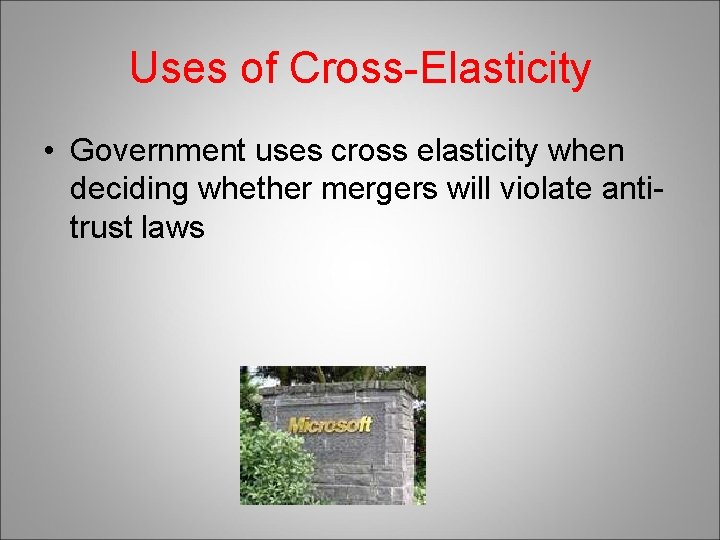 Uses of Cross-Elasticity

• Government uses cross elasticity when deciding whether mergers will violate anti-trust laws

Microsoft